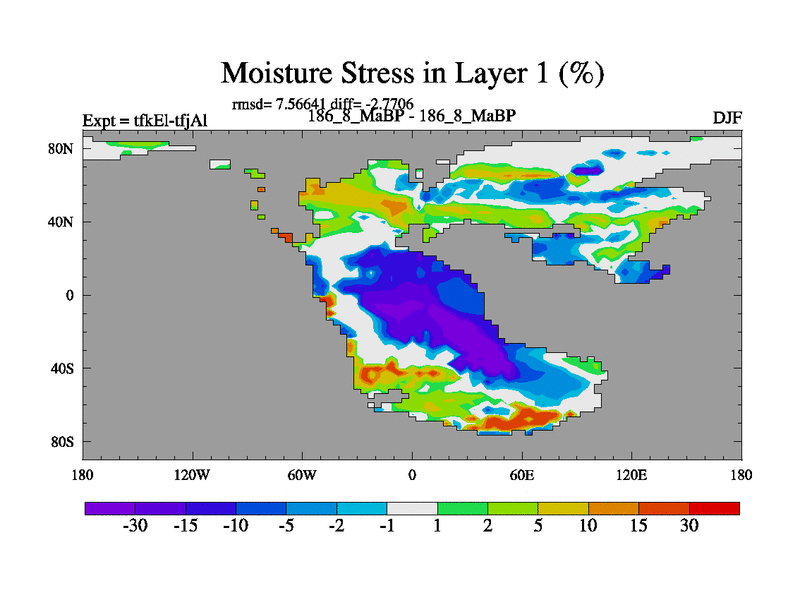 Moisture Stress in Layer 1 (%)

rmsd= 7.56641 diff= -2.7706

Expt = tfkEl-tfjAl

186_8_MaBP - 186_8_MaBP

DJF

80N

40N

0

40S

80S

180

120W

60W

0

60E

120E

180

-30 -15 -10 -5 -2 -1 1 2 5 10 15 30